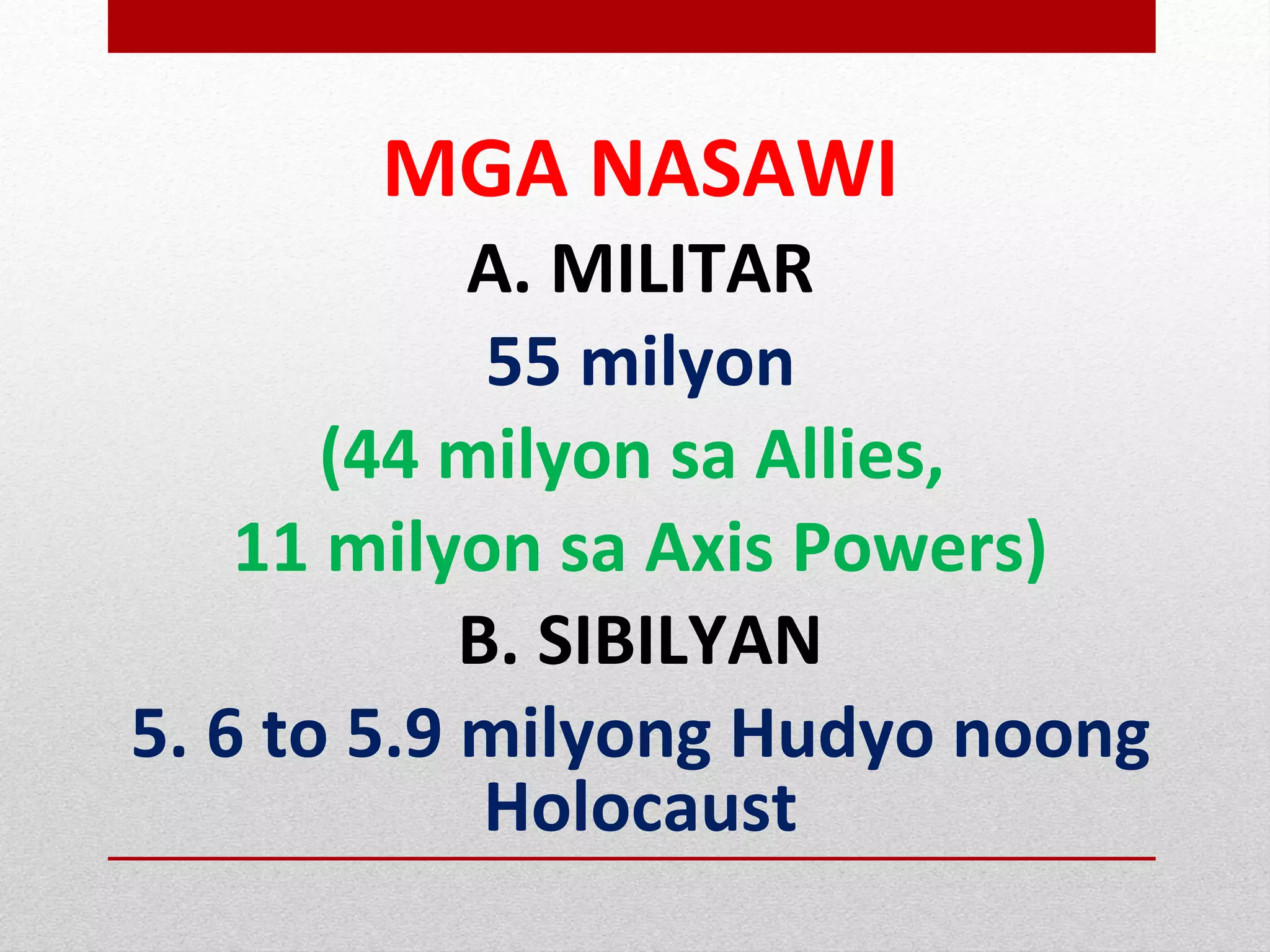 MGA NASAWI

A. MILITAR

55 milyon

(44 milyon sa Allies,

11 milyon sa Axis Powers)

B. SIBILYAN

5. 6 to 5.9 milyong Hudyo noong Holocaust